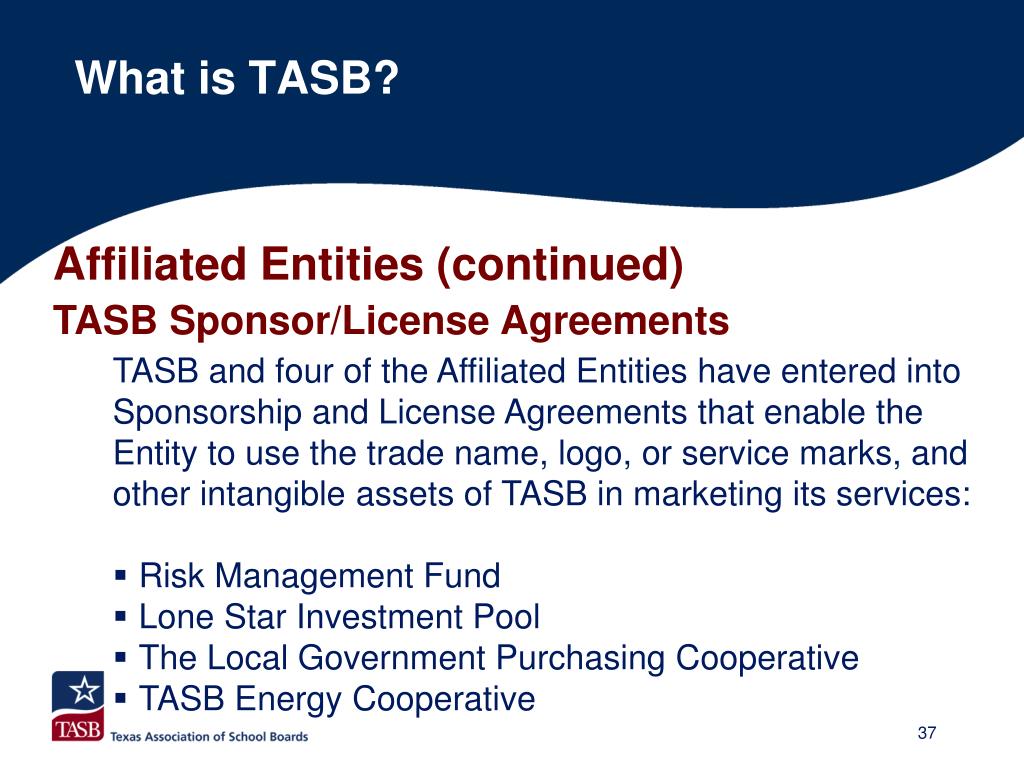 What is TASB?

Affiliated Entities (continued)

TASB Sponsor/License Agreements

TASB and four of the Affiliated Entities have entered into Sponsorship and License Agreements that enable the Entity to use the trade name, logo, or service marks, and other intangible assets of TASB in marketing its services:

▪ Risk Management Fund
▪ Lone Star Investment Pool
▪ The Local Government Purchasing Cooperative
▪ TASB Energy Cooperative

TASB Texas Association of School Boards

37